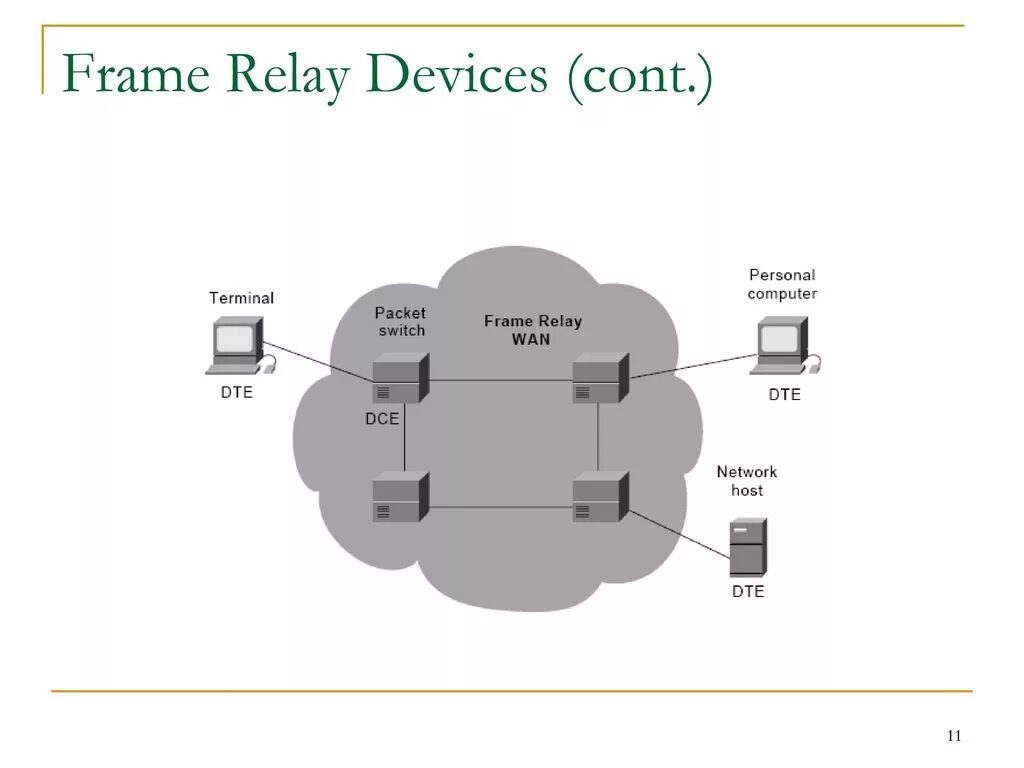 Frame Relay Devices (cont.)

Terminal

DTE

Packet switch

DCE

Frame Relay WAN

Personal computer

DTE

Network host

DTE

11